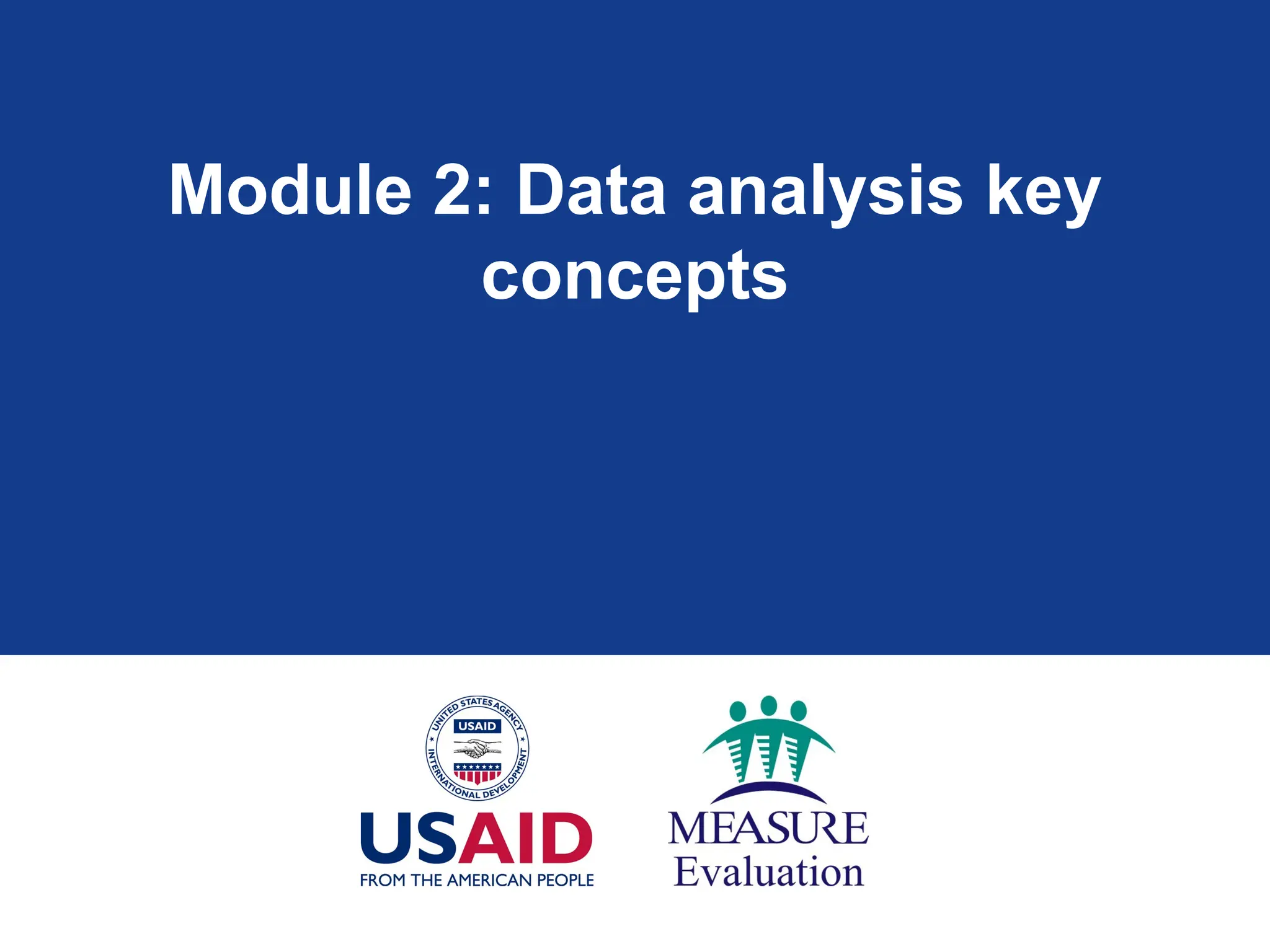 Module 2: Data analysis key concepts

UNITED STATES AGENCY INTERNATIONAL DEVELOPMENT
USAID

USAID
FROM THE AMERICAN PEOPLE

MEASURE
Evaluation